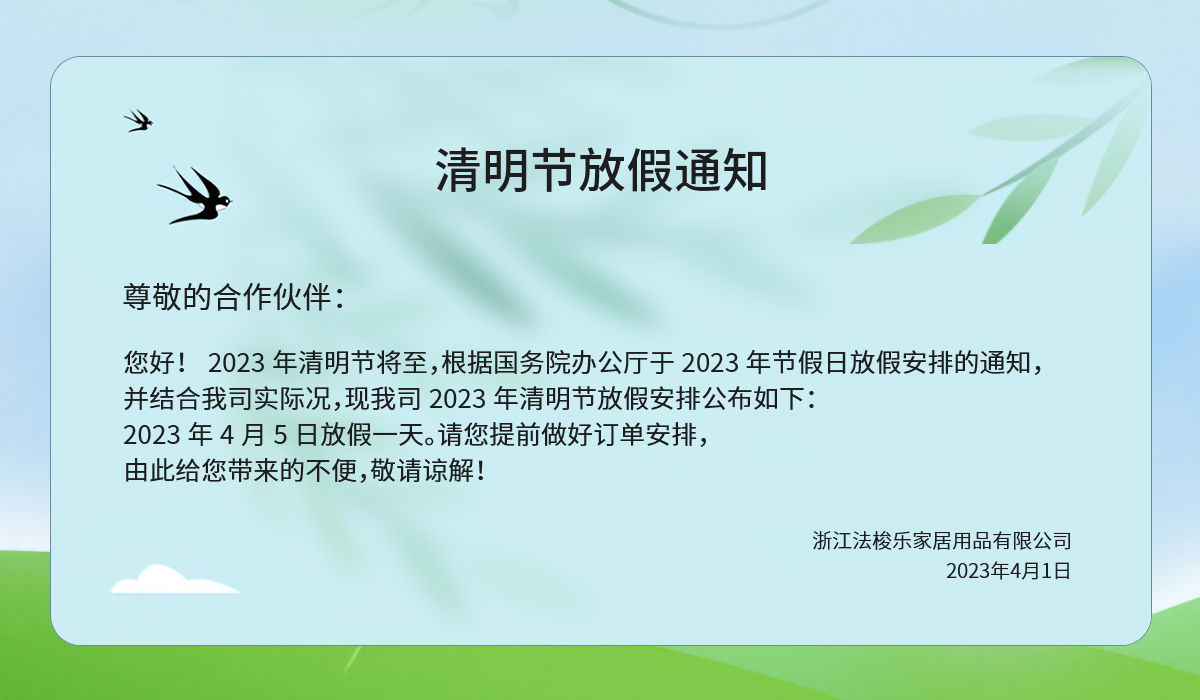 清明节放假通知

尊敬的合作伙伴：

您好！ 2023 年清明节将至，根据国务院办公厅于 2023 年节假日放假安排的通知，并结合我司实际况，现我司 2023 年清明节放假安排公布如下：
2023 年 4 月 5 日放假一天。请您提前做好订单安排，
由此给您带来的不便，敬请谅解！

浙江法梭乐家居用品有限公司
2023年4月1日